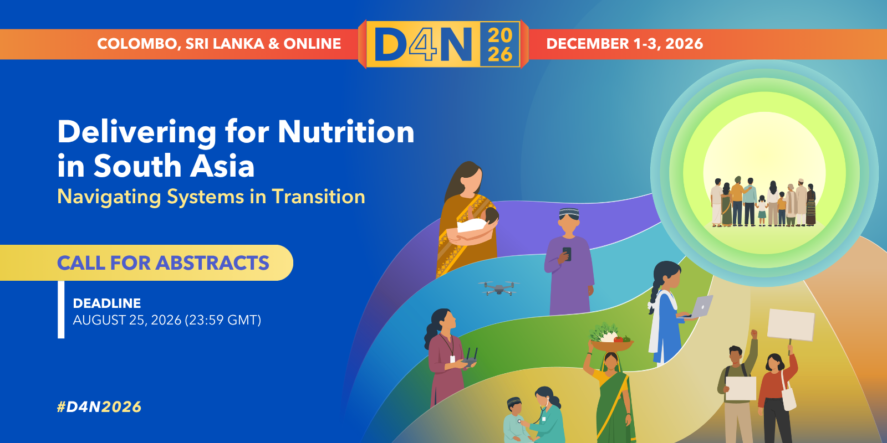 COLOMBO, SRI LANKA & ONLINE

D4N 2026

DECEMBER 1-3, 2026

Delivering for Nutrition in South Asia

Navigating Systems in Transition

CALL FOR ABSTRACTS

DEADLINE
AUGUST 25, 2026 (23:59 GMT)

#D4N2026